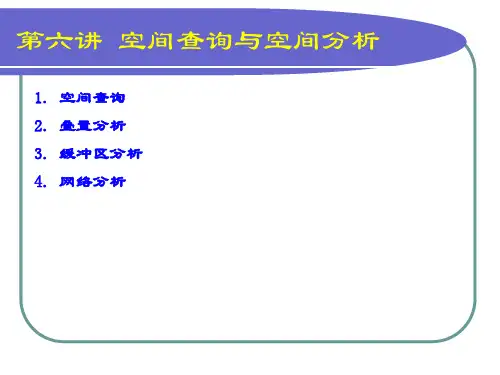 第六讲 空间查询与空间分析

1. 空间查询
2. 叠置分析
3. 缓冲区分析
4. 网络分析